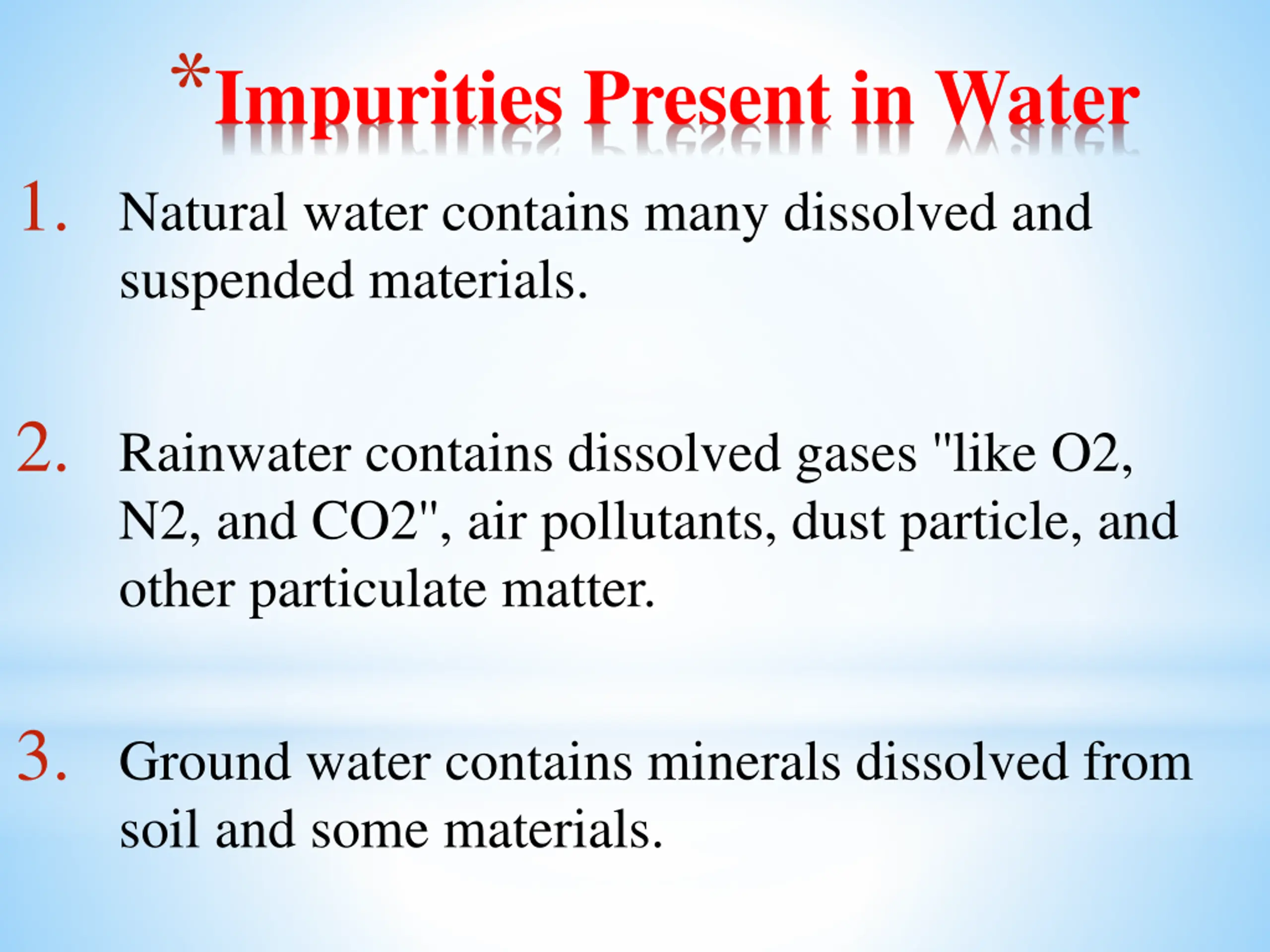 *Impurities Present in Water

1. Natural water contains many dissolved and suspended materials.

2. Rainwater contains dissolved gases "like O2, N2, and CO2", air pollutants, dust particle, and other particulate matter.

3. Ground water contains minerals dissolved from soil and some materials.